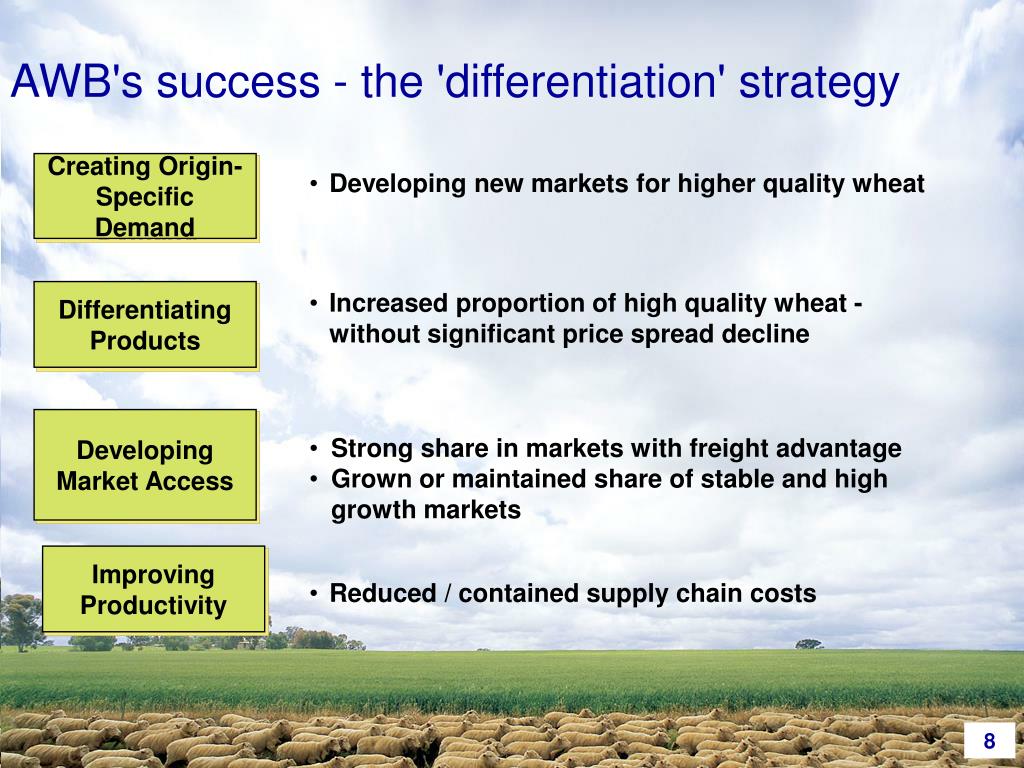 AWB's success - the 'differentiation' strategy

Creating Origin-Specific Demand

• Developing new markets for higher quality wheat

Differentiating Products

• Increased proportion of high quality wheat - without significant price spread decline

Developing Market Access

• Strong share in markets with freight advantage
• Grown or maintained share of stable and high growth markets

Improving Productivity

• Reduced / contained supply chain costs

8